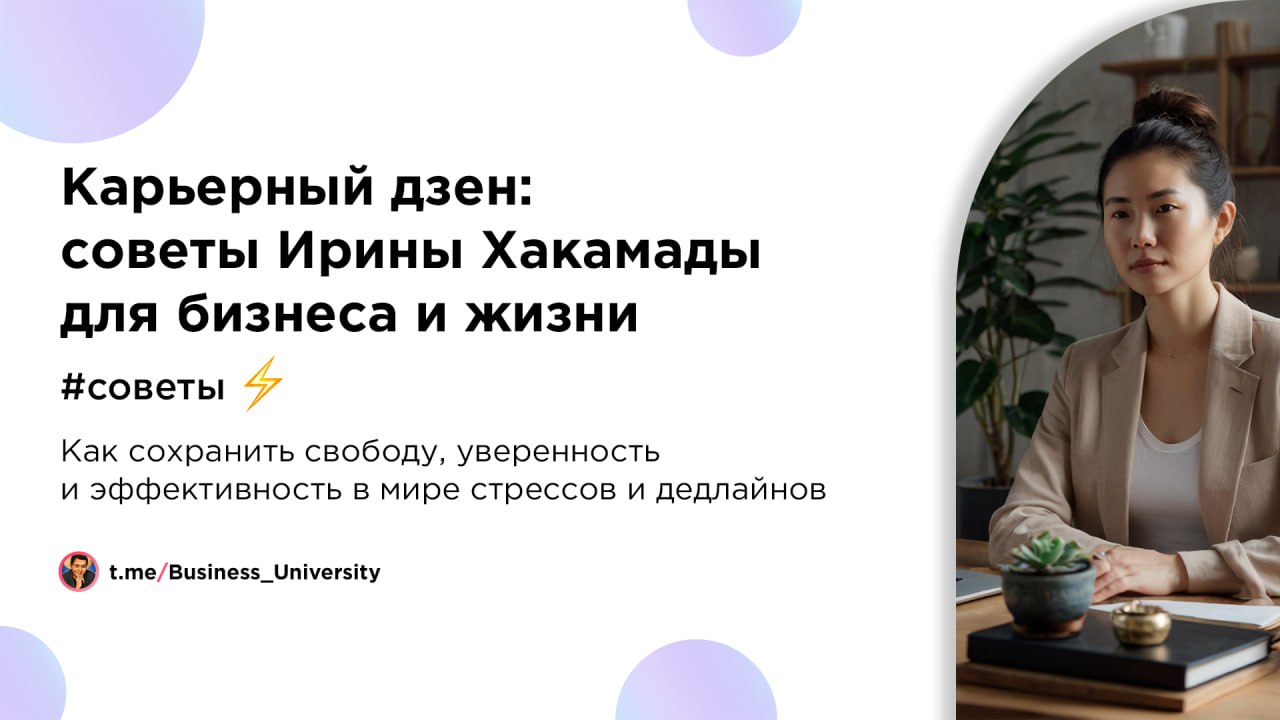 Карьерный дзен: советы Ирины Хакамады для бизнеса и жизни

#советы ⚡

Как сохранить свободу, уверенность и эффективность в мире стрессов и дедлайнов

t.me/Business_University